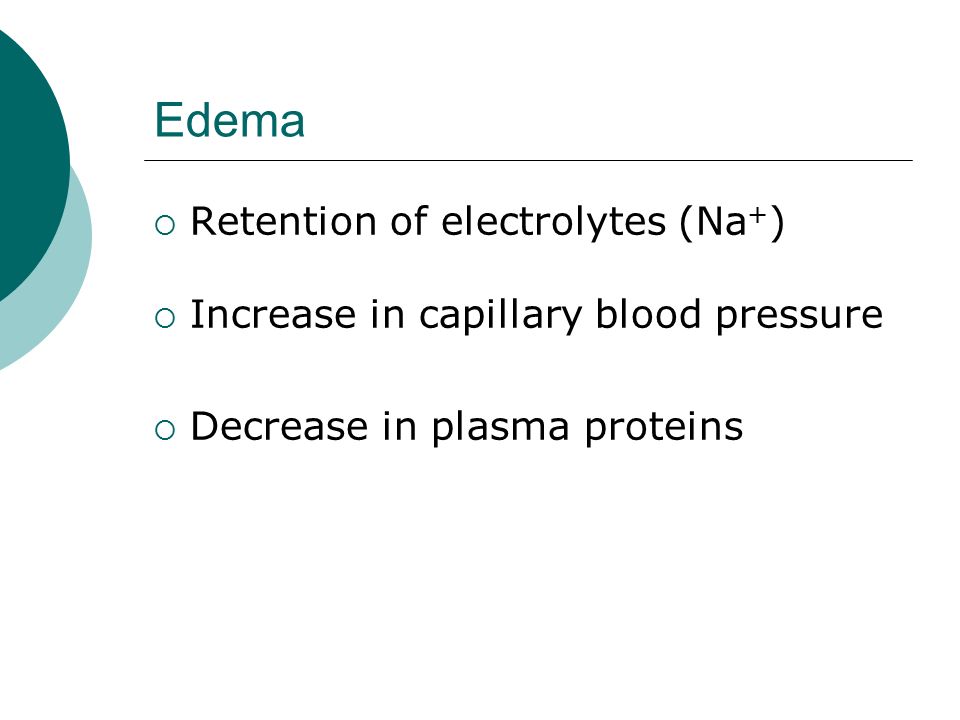 Edema

○ Retention of electrolytes ($Na^+$)

○ Increase in capillary blood pressure

○ Decrease in plasma proteins